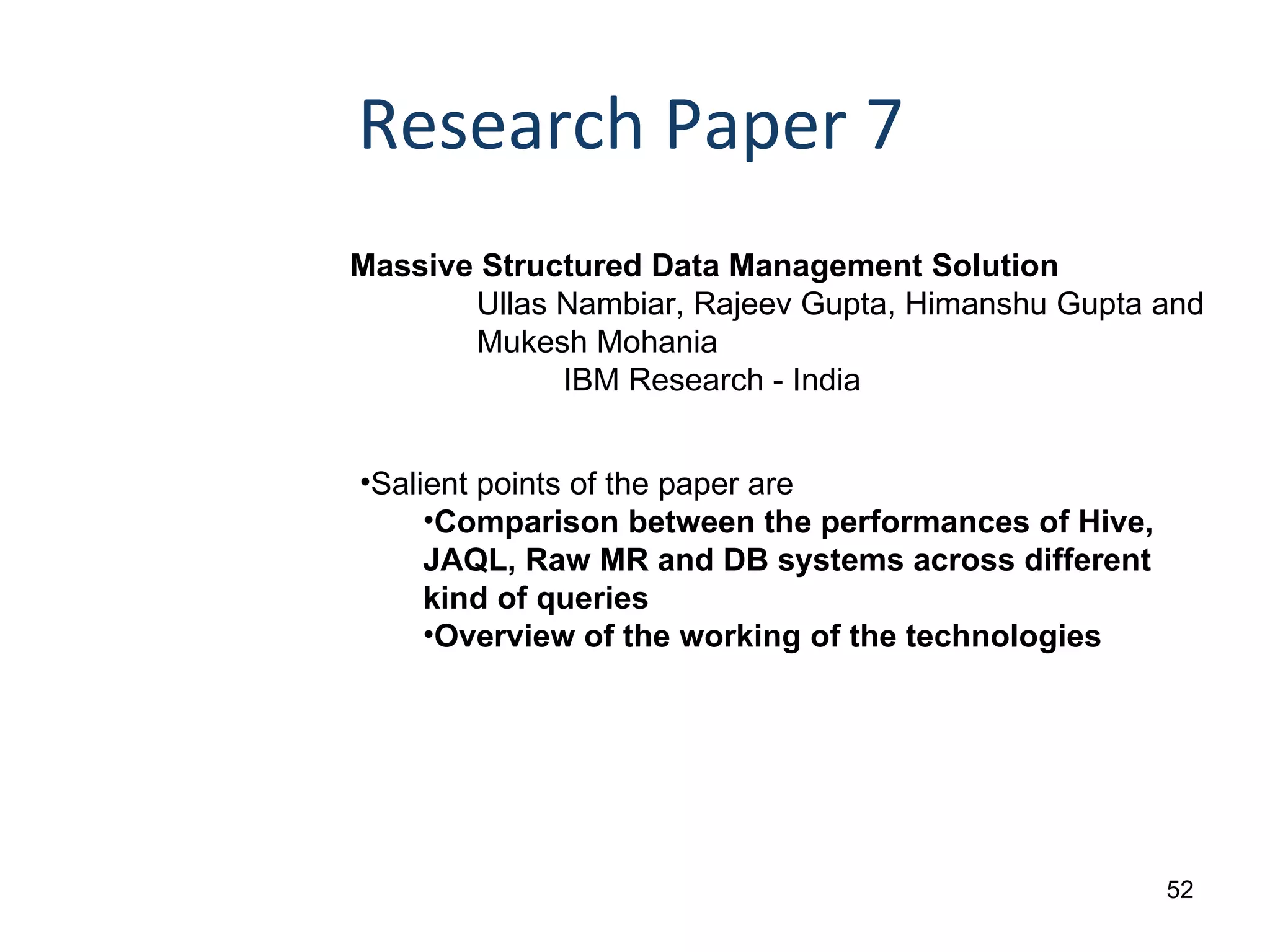 Research Paper 7

Massive Structured Data Management Solution

Ullas Nambiar, Rajeev Gupta, Himanshu Gupta and Mukesh Mohania

IBM Research - India

•Salient points of the paper are

•Comparison between the performances of Hive, JAQL, Raw MR and DB systems across different kind of queries

•Overview of the working of the technologies

52